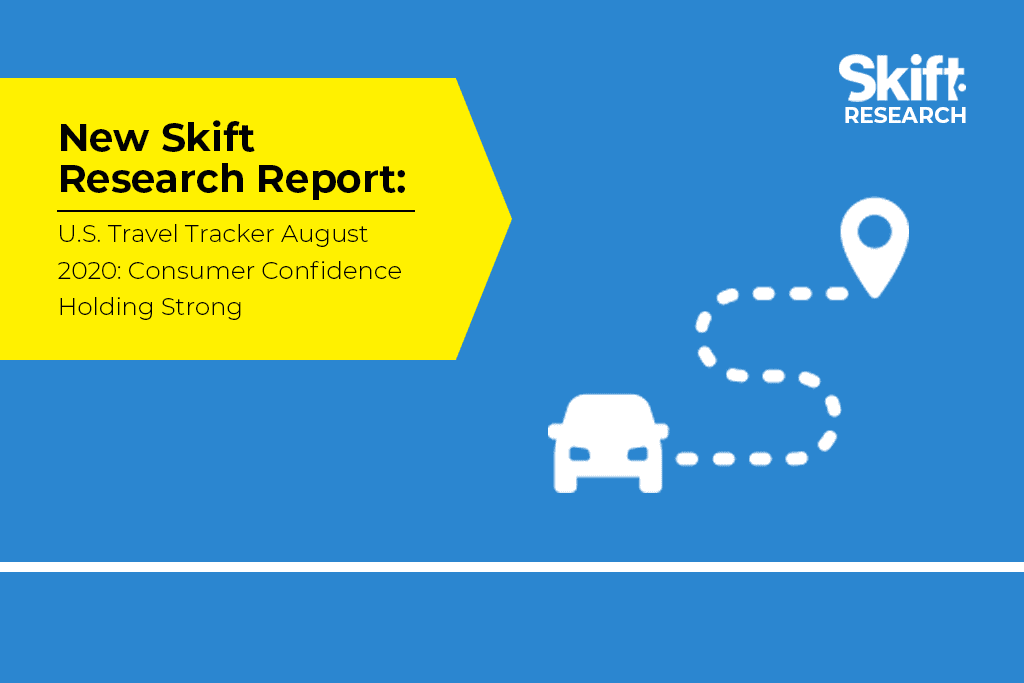 New Skift Research Report:

U.S. Travel Tracker August 2020: Consumer Confidence Holding Strong

Skift RESEARCH